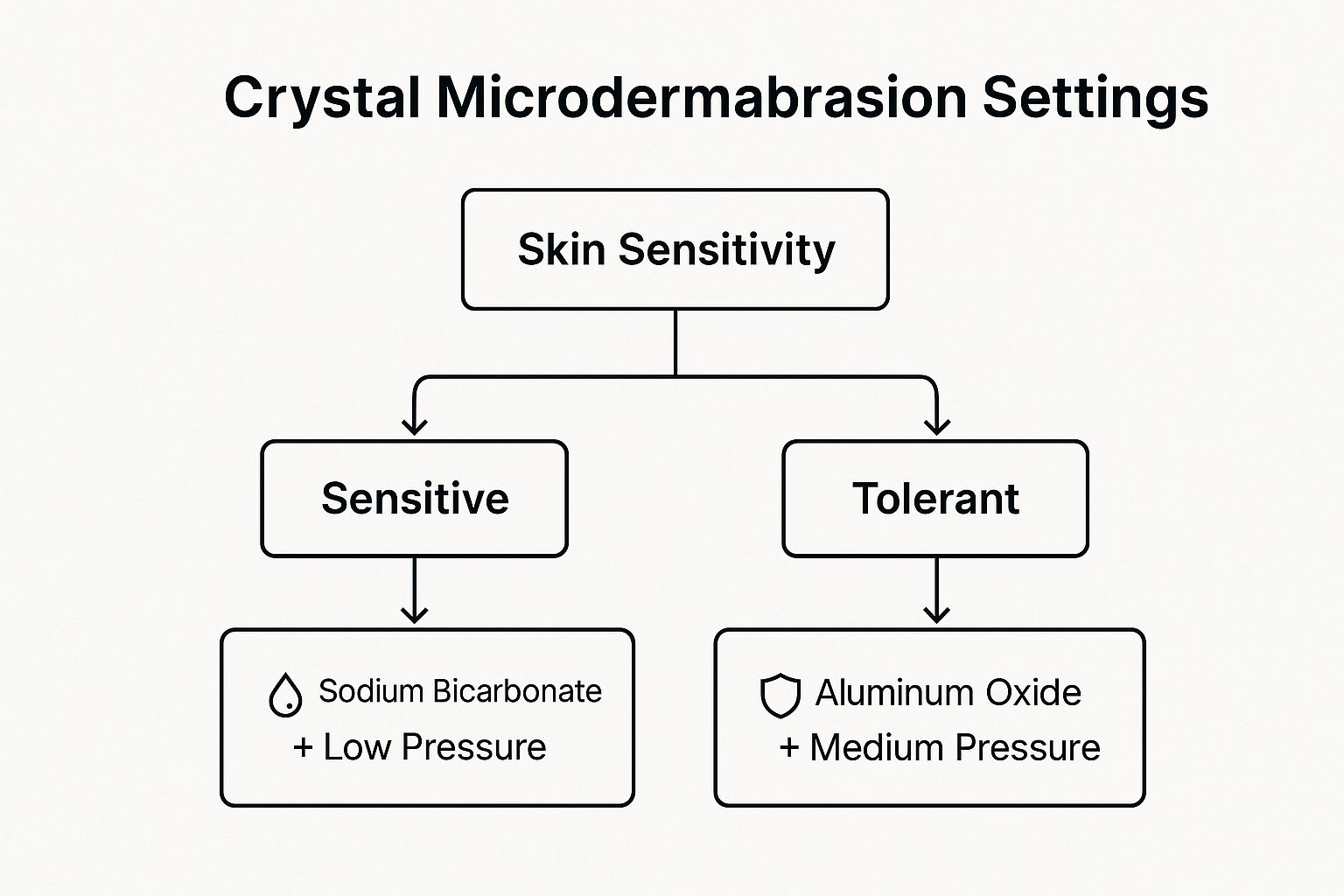 Crystal Microdermabrasion Settings

Skin Sensitivity

Sensitive

Tolerant

Sodium Bicarbonate
+ Low Pressure

Aluminum Oxide
+ Medium Pressure